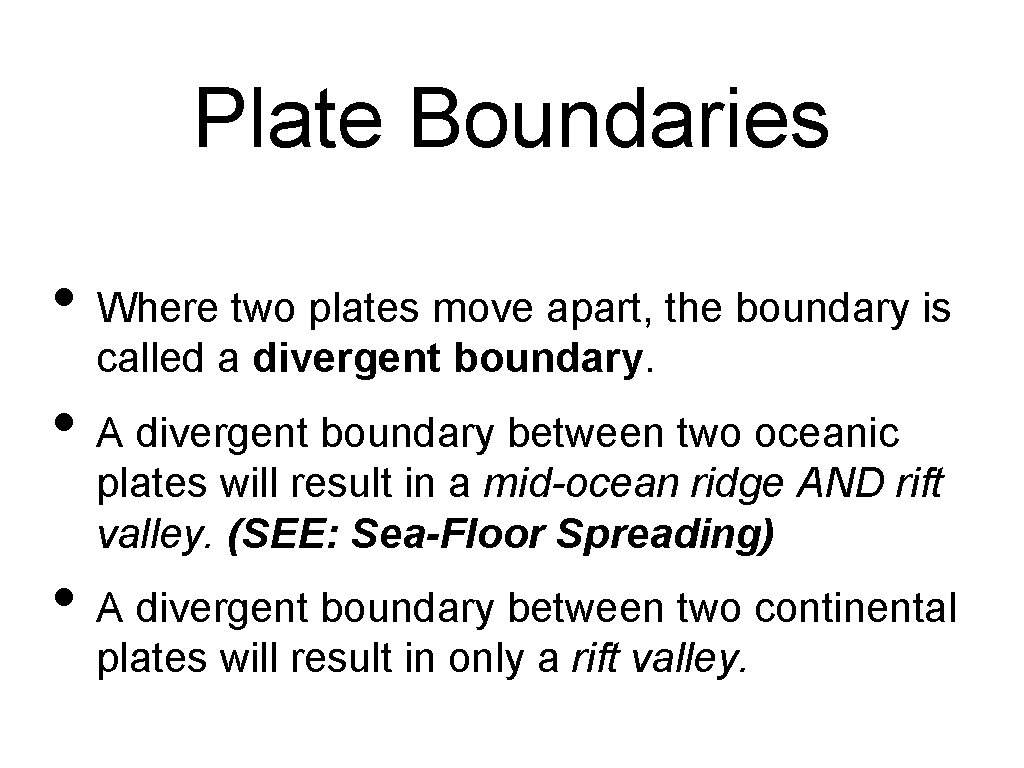 Plate Boundaries

• Where two plates move apart, the boundary is called a divergent boundary.

• A divergent boundary between two oceanic plates will result in a mid-ocean ridge AND rift valley. (SEE: Sea-Floor Spreading)

• A divergent boundary between two continental plates will result in only a rift valley.